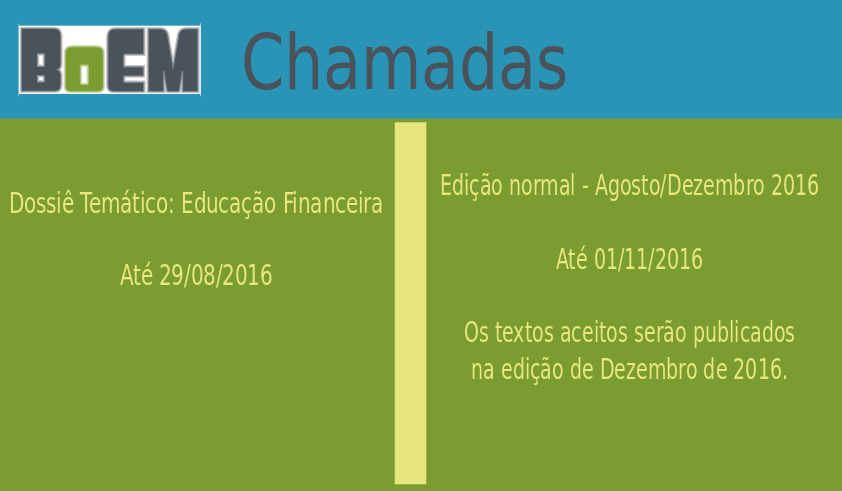 BoEM Chamadas

Dossiê Temático: Educação Financeira

Até 29/08/2016

Edição normal - Agosto/Dezembro 2016

Até 01/11/2016

Os textos aceitos serão publicados na edição de Dezembro de 2016.